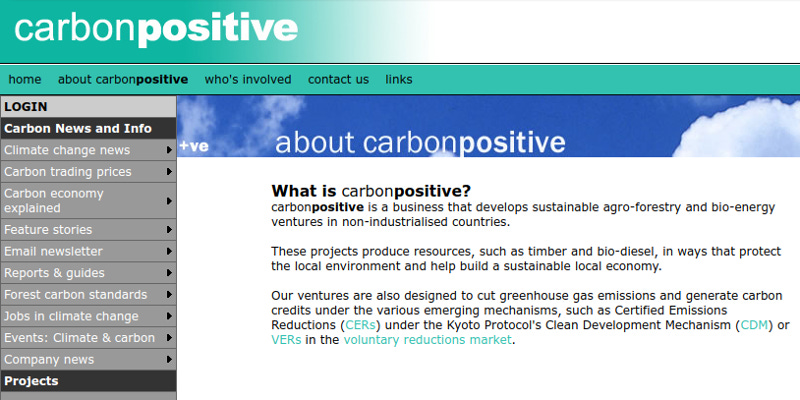 carbonpositive

home about carbonpositive who's involved contact us links

LOGIN
Carbon News and Info
Climate change news
Carbon trading prices
Carbon economy explained
Feature stories
Email newsletter
Reports & guides
Forest carbon standards
Jobs in climate change
Events: Climate & carbon
Company news
Projects

+ve about carbonpositive

What is carbonpositive?
carbonpositive is a business that develops sustainable agro-forestry and bio-energy ventures in non-industrialised countries.

These projects produce resources, such as timber and bio-diesel, in ways that protect the local environment and help build a sustainable local economy.

Our ventures are also designed to cut greenhouse gas emissions and generate carbon credits under the various emerging mechanisms, such as Certified Emissions Reductions (CERs) under the Kyoto Protocol's Clean Development Mechanism (CDM) or VERs in the voluntary reductions market.